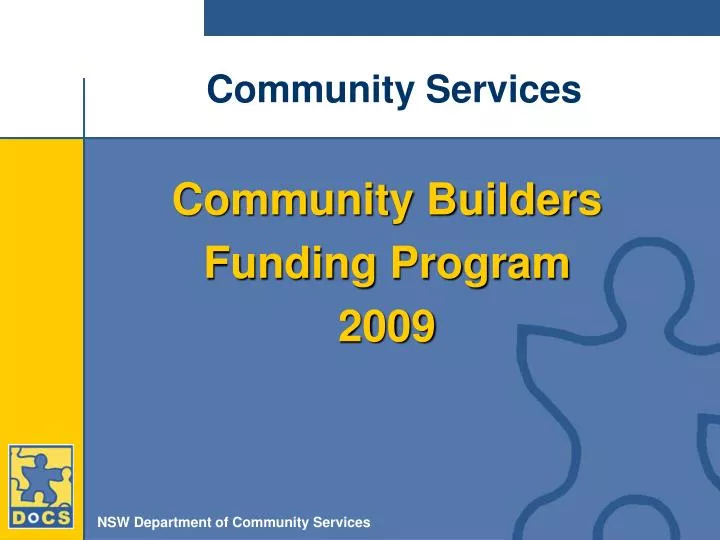 Community Services

Community Builders
Funding Program
2009

DOCS

NSW Department of Community Services